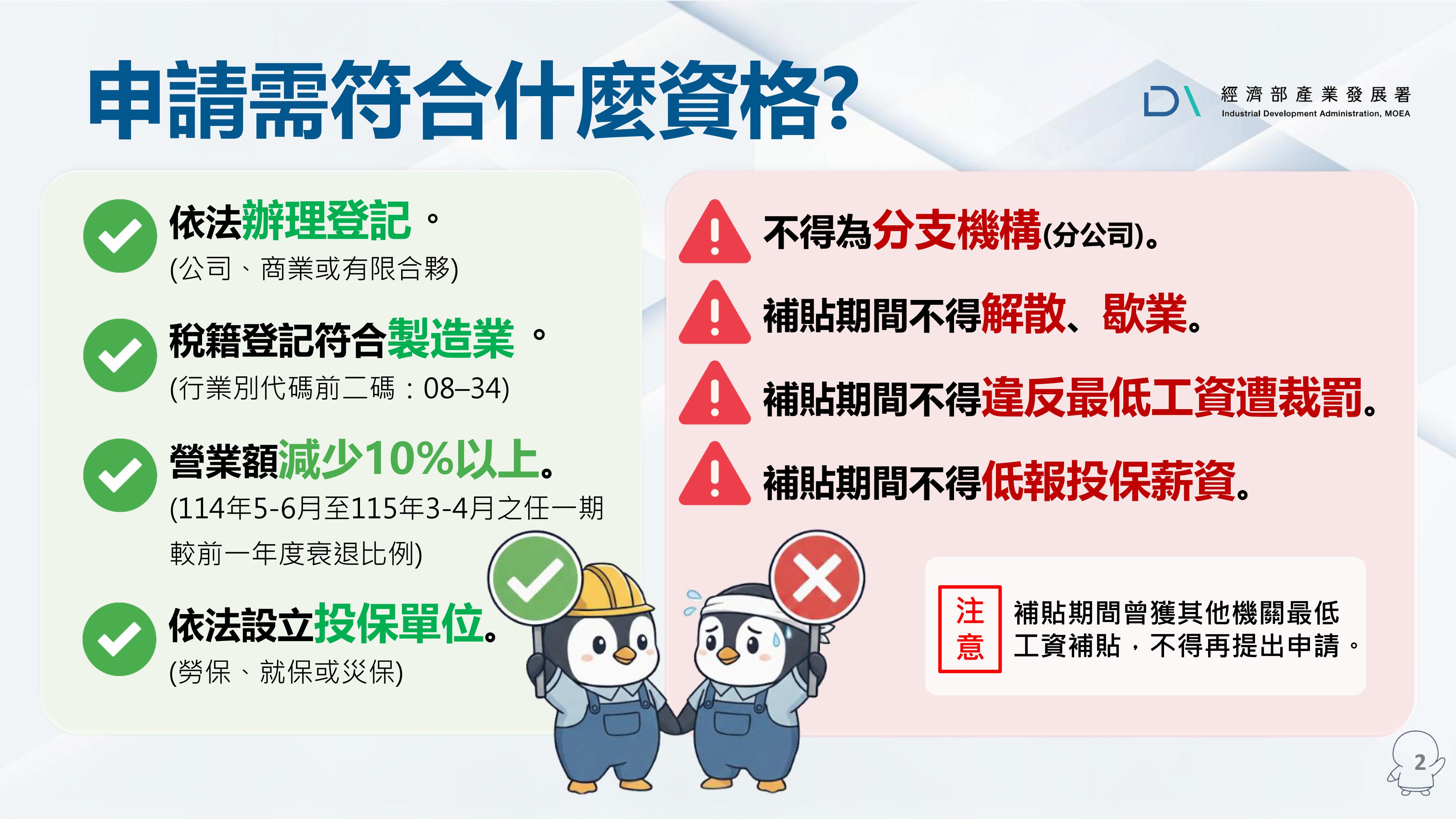 申請需符合什麼資格?

經濟部產業發展署
Industrial Development Administration, MOEA

依法辦理登記。
(公司、商業或有限合夥)

稅籍登記符合製造業。
(行業別代碼前二碼：08–34)

營業額減少10%以上。
(114年5-6月至115年3-4月之任一期較前一年度衰退比例)

依法設立投保單位。
(勞保、就保或災保)

不得為分支機構(分公司)。

補貼期間不得解散、歇業。

補貼期間不得違反最低工資遭裁罰。

補貼期間不得低報投保薪資。

注意

補貼期間曾獲其他機關最低工資補貼，不得再提出申請。

2